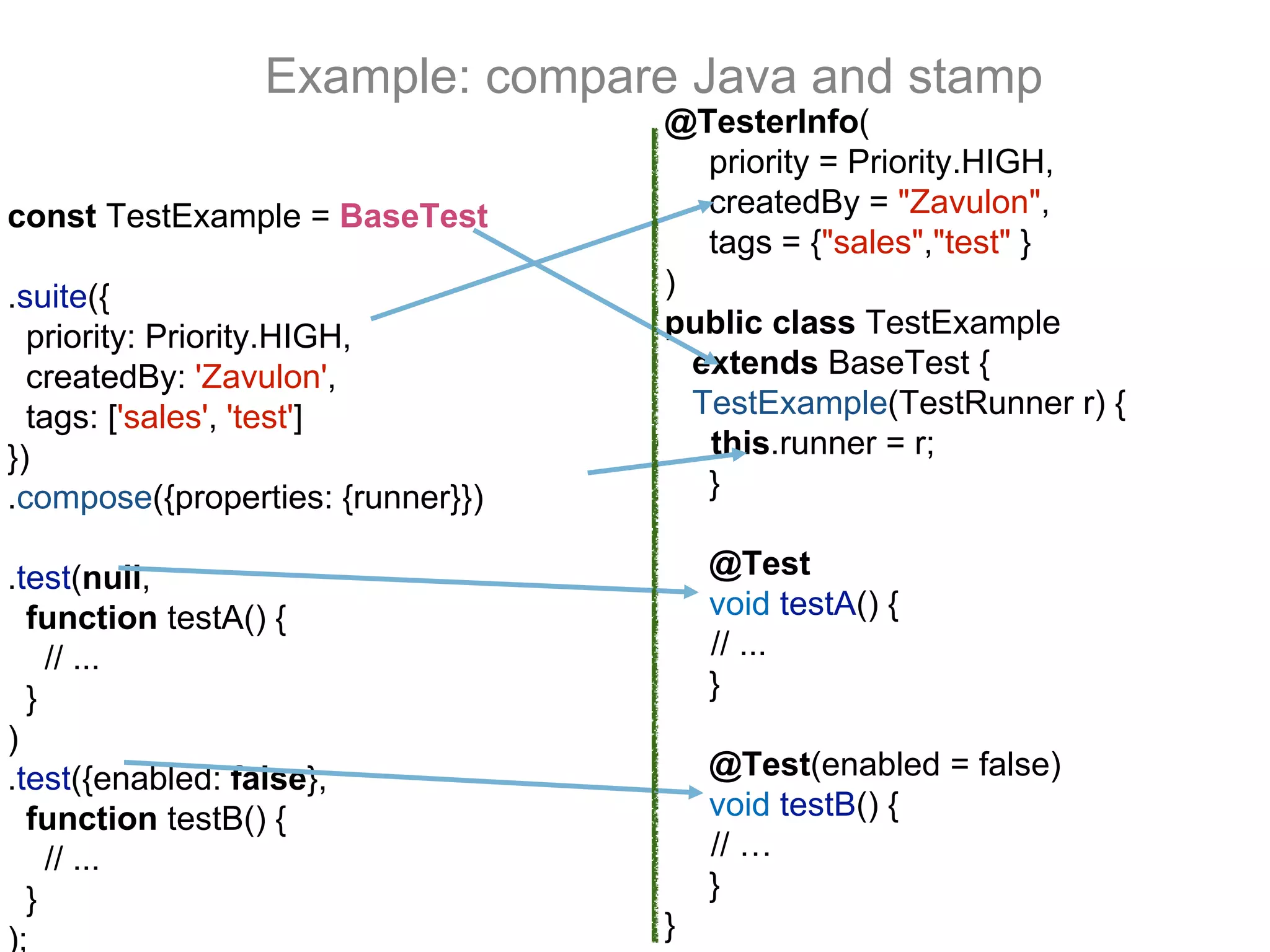 Example: compare Java and stamp

const TestExample = BaseTest

.suite({
priority: Priority.HIGH,
createdBy: 'Zavulon',
tags: ['sales', 'test']
})
.compose({properties: {runner}})

.test(null,
function testA() {
// ...
}
)
.test({enabled: false},
function testB() {
// ...
}
);

@TesterInfo(
priority = Priority.HIGH,
createdBy = "Zavulon",
tags = {"sales","test" }
)
public class TestExample
extends BaseTest {
TestExample(TestRunner r) {
this.runner = r;
}

@Test
void testA() {
// ...
}

@Test(enabled = false)
void testB() {
// …
}
}